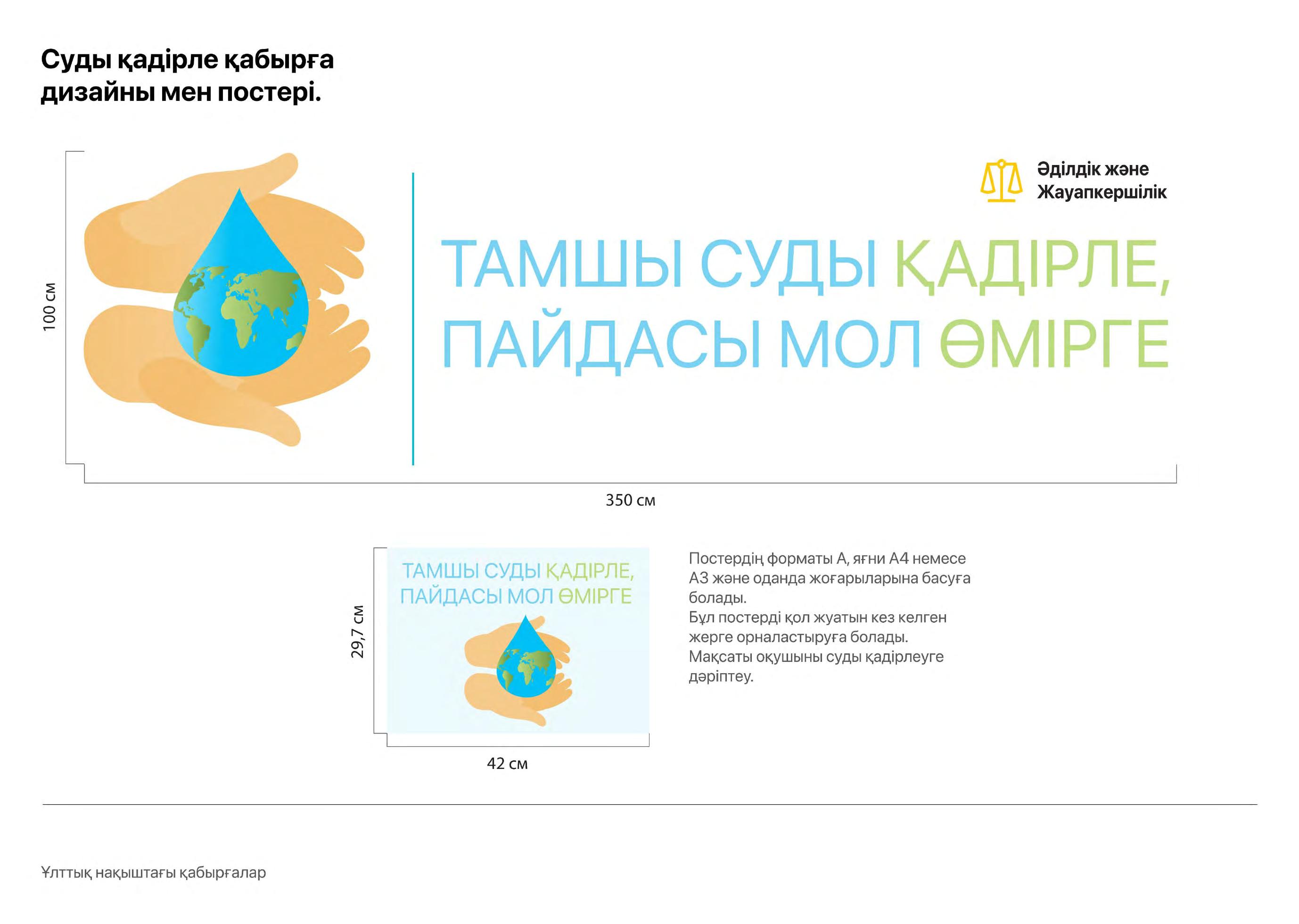 Суды қадірле қабырға дизайны мен постері.

100 см

Әділдік және Жауапкершілік

ТАМШЫ СУДЫ ҚАДІРЛЕ, ПАЙДАСЫ МОЛ ӨМІРГЕ

350 см

29,7 см

ТАМШЫ СУДЫ ҚАДІРЛЕ, ПАЙДАСЫ МОЛ ӨМІРГЕ

42 см

Постердің форматы А, яғни А4 немесе А3 және оданда жоғарыларына басуға болады.
Бұл постерді қол жуатын кез келген жерге орналастыруға болады.
Мақсаты оқушыны суды қадірлеуге дәріптеу.

Ұлттық нақыштағы қабырғалар